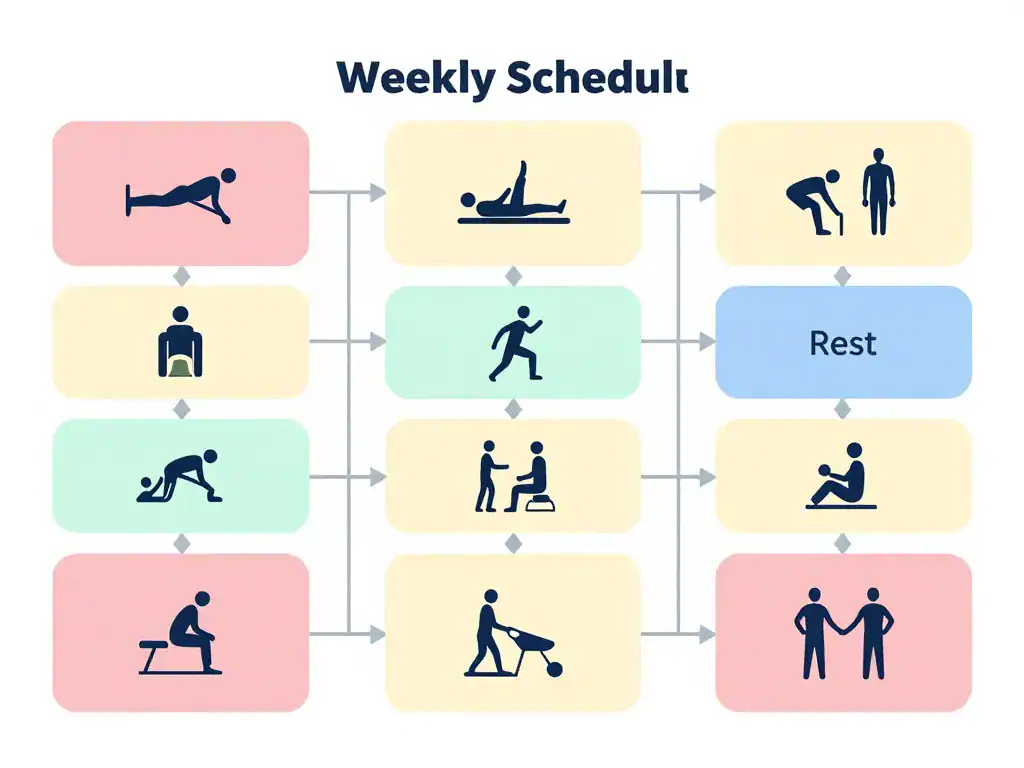 Weekly Schedult

Rest